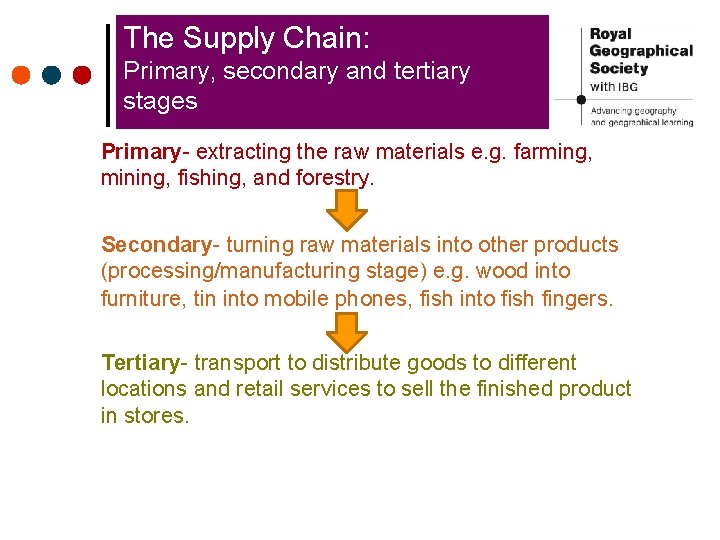 The Supply Chain:
Primary, secondary and tertiary stages

Royal Geographical Society with IBG
Advancing geography and geographical learning

Primary- extracting the raw materials e.g. farming, mining, fishing, and forestry.

Secondary- turning raw materials into other products (processing/manufacturing stage) e.g. wood into furniture, tin into mobile phones, fish into fish fingers.

Tertiary- transport to distribute goods to different locations and retail services to sell the finished product in stores.